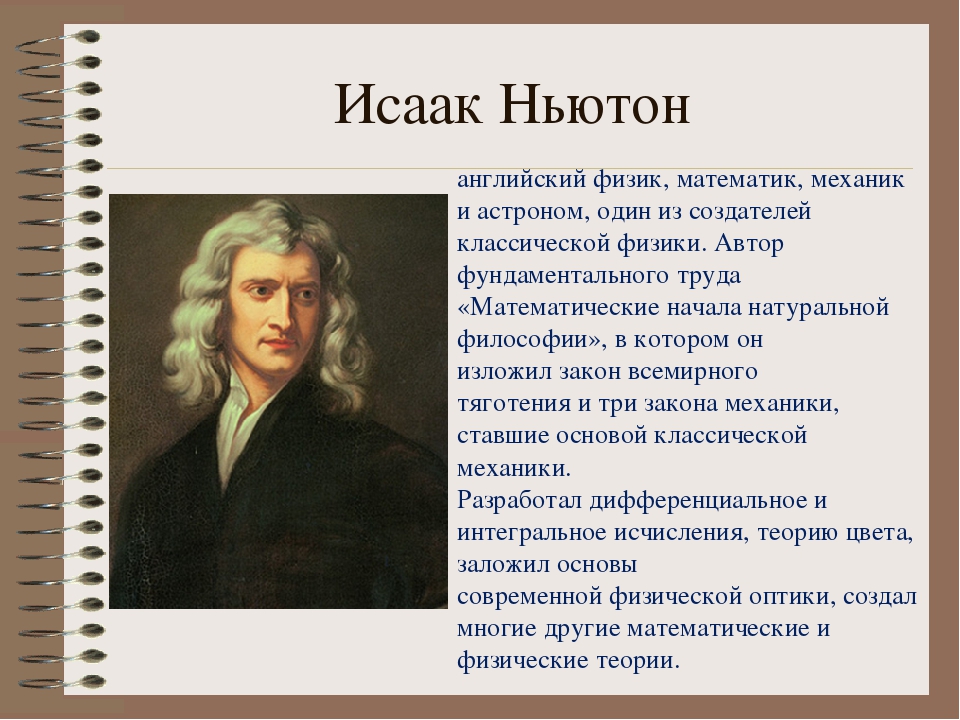 Исаак Ньютон

английский физик, математик, механик и астроном, один из создателей классической физики. Автор фундаментального труда «Математические начала натуральной философии», в котором он изложил закон всемирного тяготения и три закона механики, ставшие основой классической механики.
Разработал дифференциальное и интегральное исчисления, теорию цвета, заложил основы современной физической оптики, создал многие другие математические и физические теории.